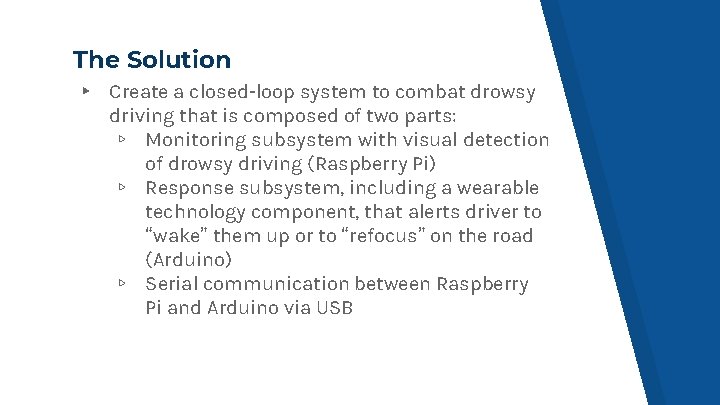 The Solution

▸ Create a closed-loop system to combat drowsy driving that is composed of two parts:
▹ Monitoring subsystem with visual detection of drowsy driving (Raspberry Pi)
▹ Response subsystem, including a wearable technology component, that alerts driver to “wake” them up or to “refocus” on the road (Arduino)
▹ Serial communication between Raspberry Pi and Arduino via USB